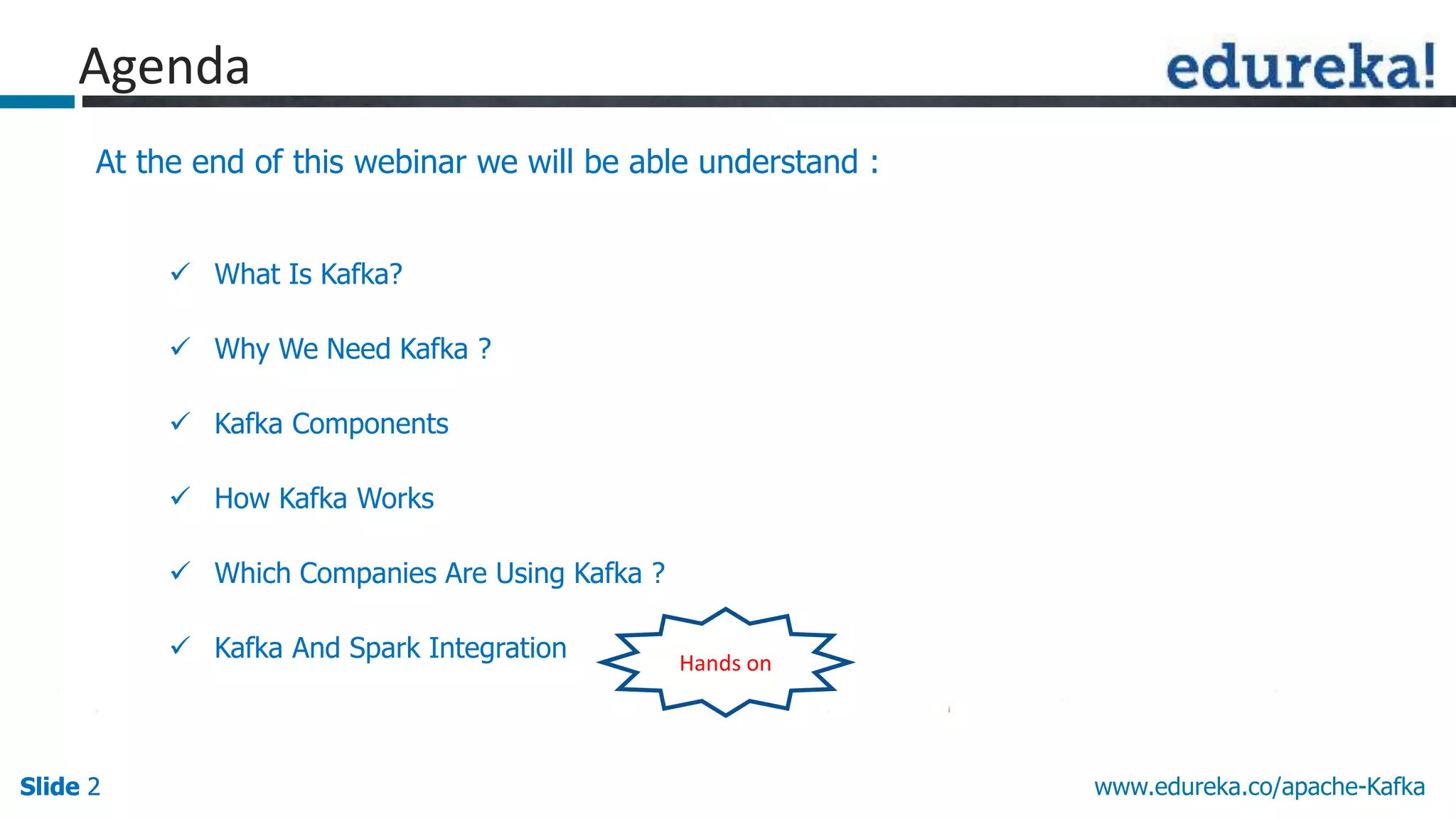 Agenda

edureka!

At the end of this webinar we will be able understand :

✓ What Is Kafka?

✓ Why We Need Kafka ?

✓ Kafka Components

✓ How Kafka Works

✓ Which Companies Are Using Kafka ?

✓ Kafka And Spark Integration

Hands on

Slide 2

www.edureka.co/apache-Kafka